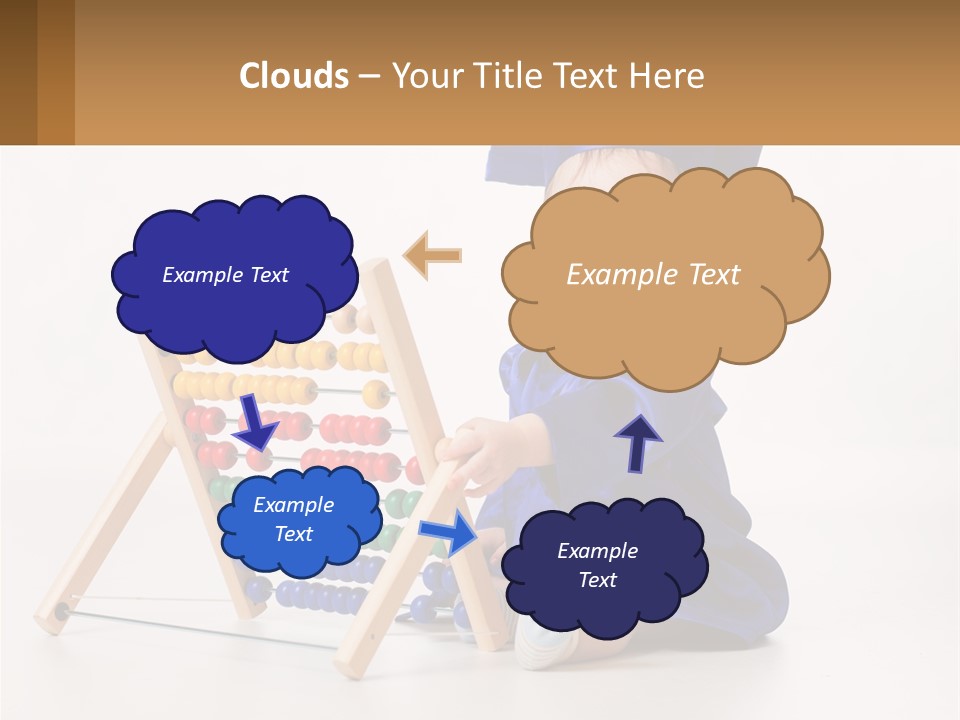 Clouds – Your Title Text Here

Example Text

Example Text

Example Text

Example Text